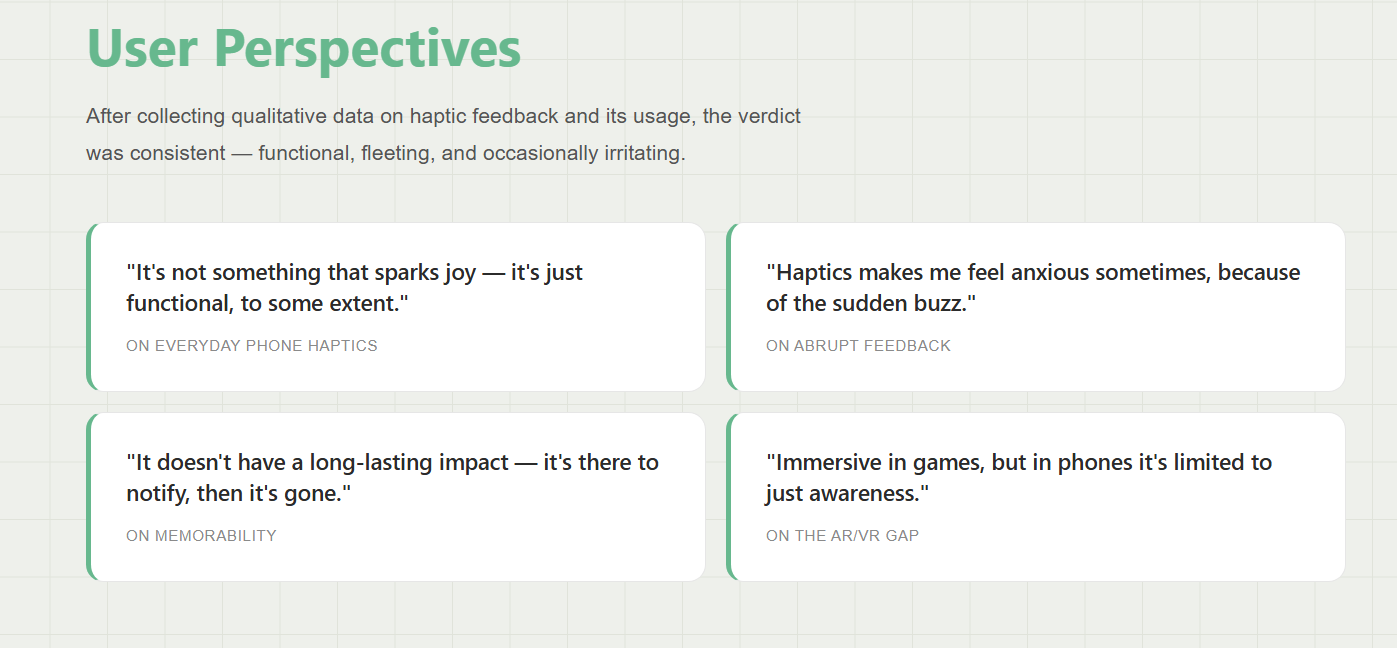 User Perspectives

After collecting qualitative data on haptic feedback and its usage, the verdict was consistent — functional, fleeting, and occasionally irritating.

"It's not something that sparks joy — it's just functional, to some extent."

ON EVERYDAY PHONE HAPTICS

"Haptics makes me feel anxious sometimes, because of the sudden buzz."

ON ABRUPT FEEDBACK

"It doesn't have a long-lasting impact — it's there to notify, then it's gone."

ON MEMORABILITY

"Immersive in games, but in phones it's limited to just awareness."

ON THE AR/VR GAP